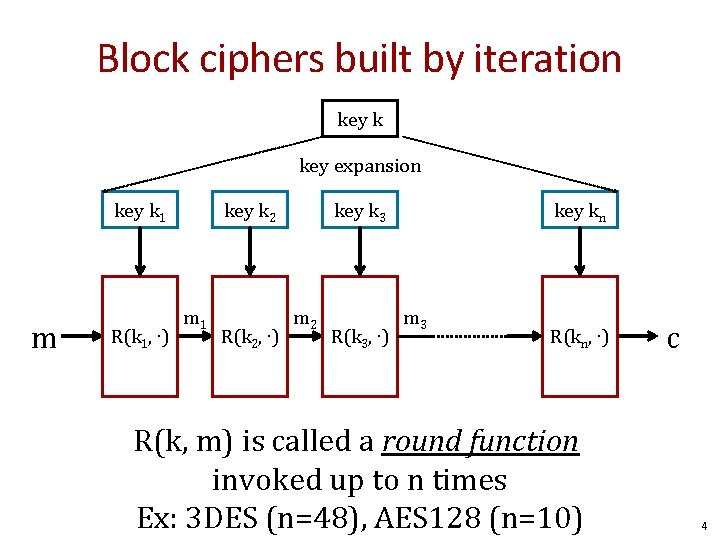 Block ciphers built by iteration

key k

key expansion

key $k_1$

key $k_2$

key $k_3$

key $k_n$

m

$R(k_1, \cdot)$

$m_1$

$R(k_2, \cdot)$

$m_2$

$R(k_3, \cdot)$

$m_3$

$R(k_n, \cdot)$

c

R(k, m) is called a round function
invoked up to n times
Ex: 3DES (n=48), AES128 (n=10)

4